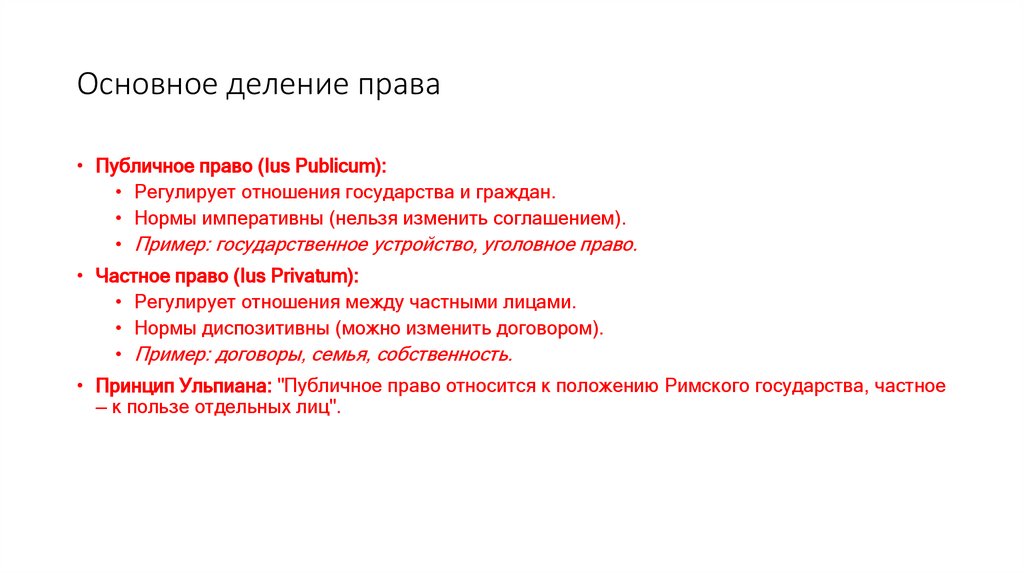 Основное деление права

• Публичное право (Ius Publicum):
  • Регулирует отношения государства и граждан.
  • Нормы императивны (нельзя изменить соглашением).
  • Пример: государственное устройство, уголовное право.
• Частное право (Ius Privatum):
  • Регулирует отношения между частными лицами.
  • Нормы диспозитивны (можно изменить договором).
  • Пример: договоры, семья, собственность.
• Принцип Ульпиана: "Публичное право относится к положению Римского государства, частное – к пользе отдельных лиц".